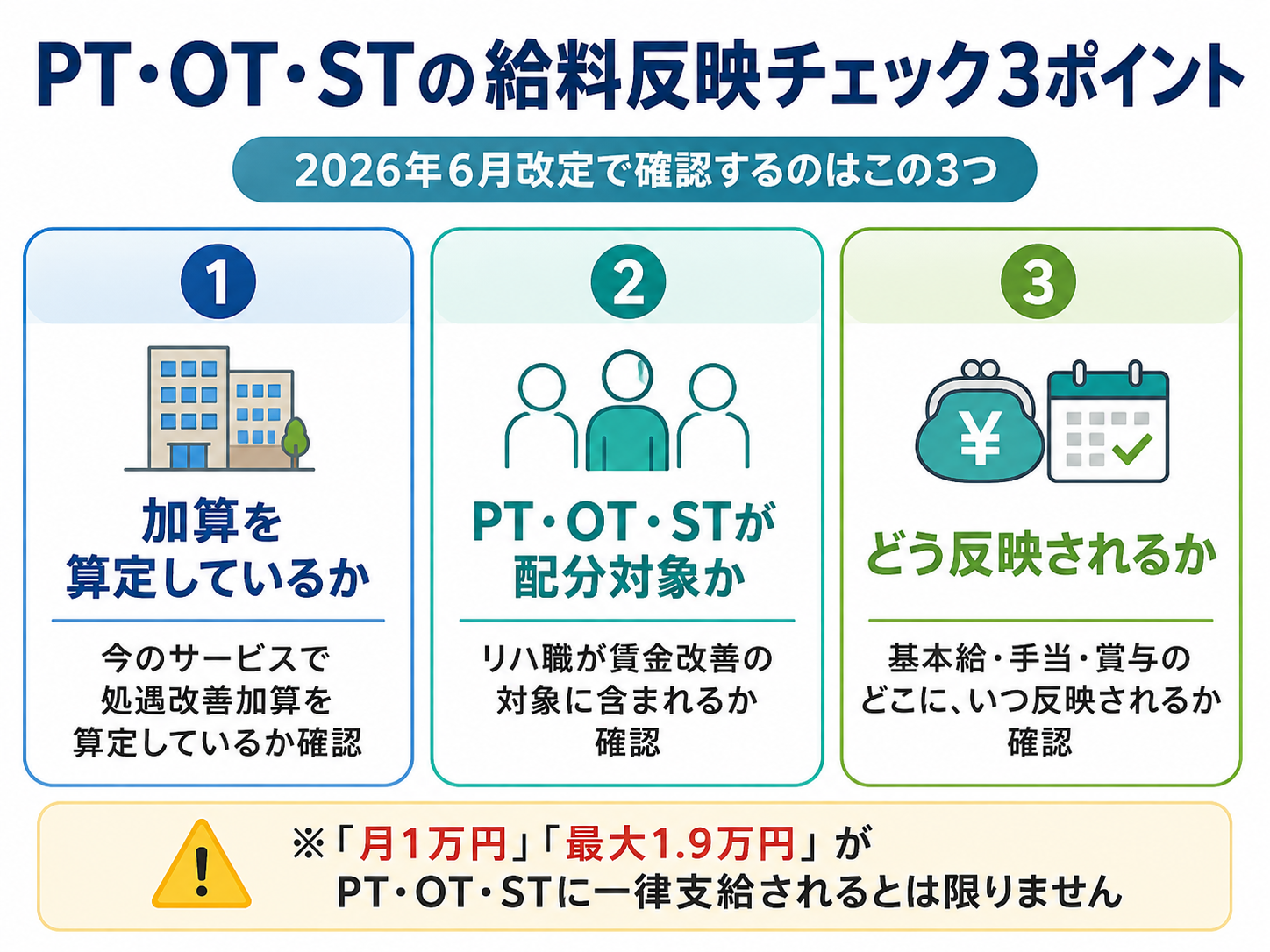 PT・OT・STの給料反映チェック3ポイント

2026年6月改定で確認するのはこの3つ

1

加算を算定しているか

今のサービスで処遇改善加算を算定しているか確認

2

PT・OT・STが配分対象か

リハ職が賃金改善の対象に含まれるか確認

3

¥

どう反映されるか

基本給・手当・賞与のどこに、いつ反映されるか確認

!

※「月1万円」「最大1.9万円」がPT・OT・STに一律支給されるとは限りません